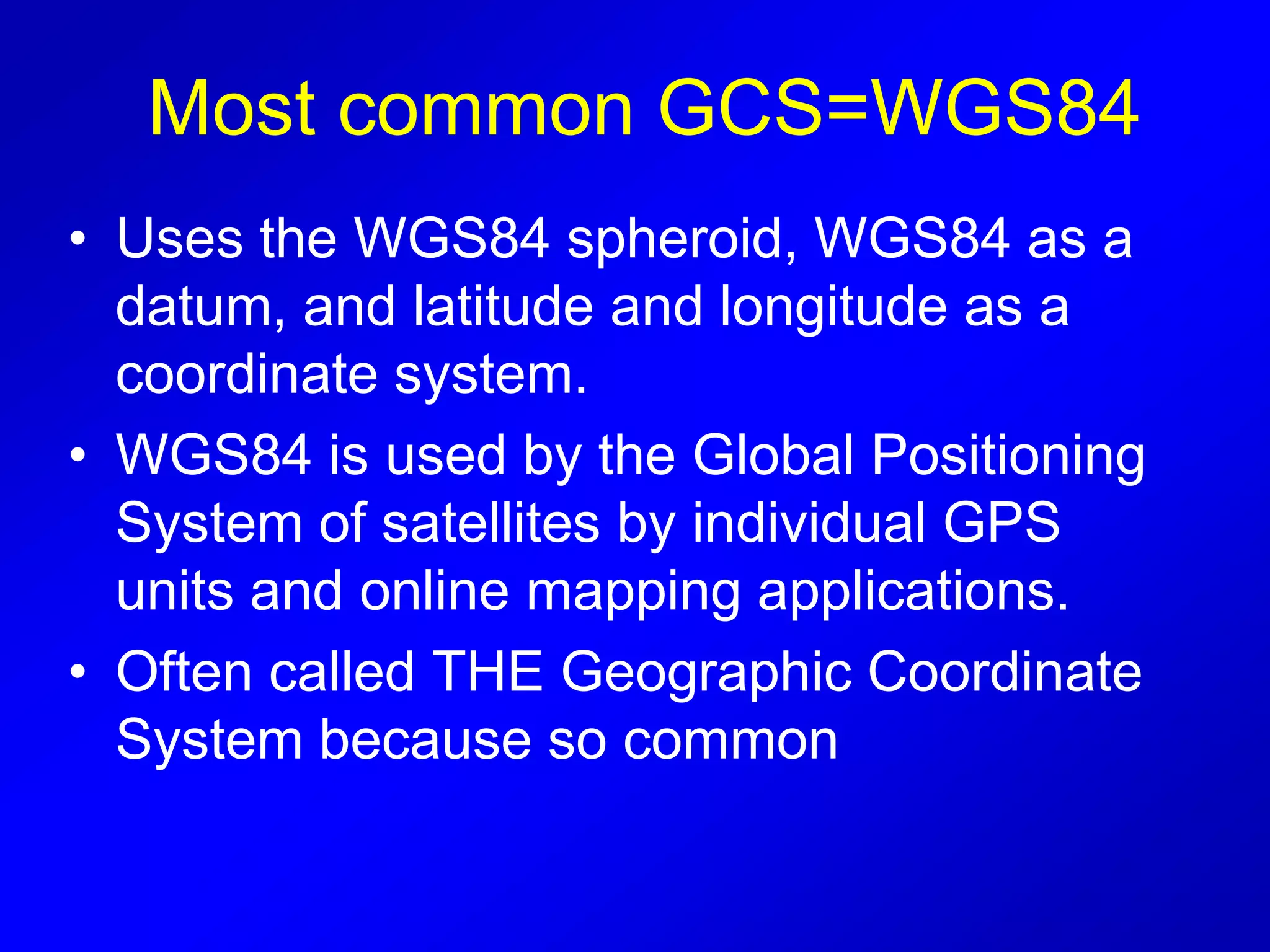 Most common GCS=WGS84

• Uses the WGS84 spheroid, WGS84 as a datum, and latitude and longitude as a coordinate system.
• WGS84 is used by the Global Positioning System of satellites by individual GPS units and online mapping applications.
• Often called THE Geographic Coordinate System because so common